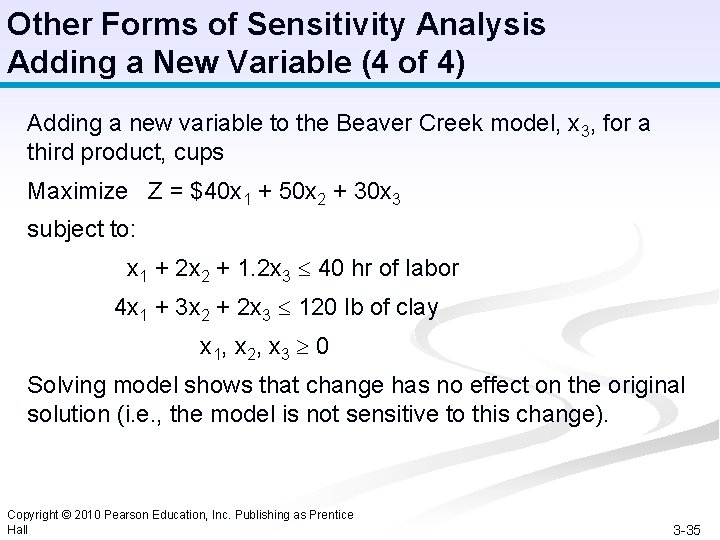 Other Forms of Sensitivity Analysis
Adding a New Variable (4 of 4)

Adding a new variable to the Beaver Creek model, $x_3$, for a third product, cups

Maximize $Z = \$40x_1 + 50x_2 + 30x_3$

subject to:

$x_1 + 2x_2 + 1.2x_3 \leq 40$ hr of labor

$4x_1 + 3x_2 + 2x_3 \leq 120$ lb of clay

$x_1, x_2, x_3 \geq 0$

Solving model shows that change has no effect on the original solution (i.e., the model is not sensitive to this change).

Copyright © 2010 Pearson Education, Inc. Publishing as Prentice Hall

3-35